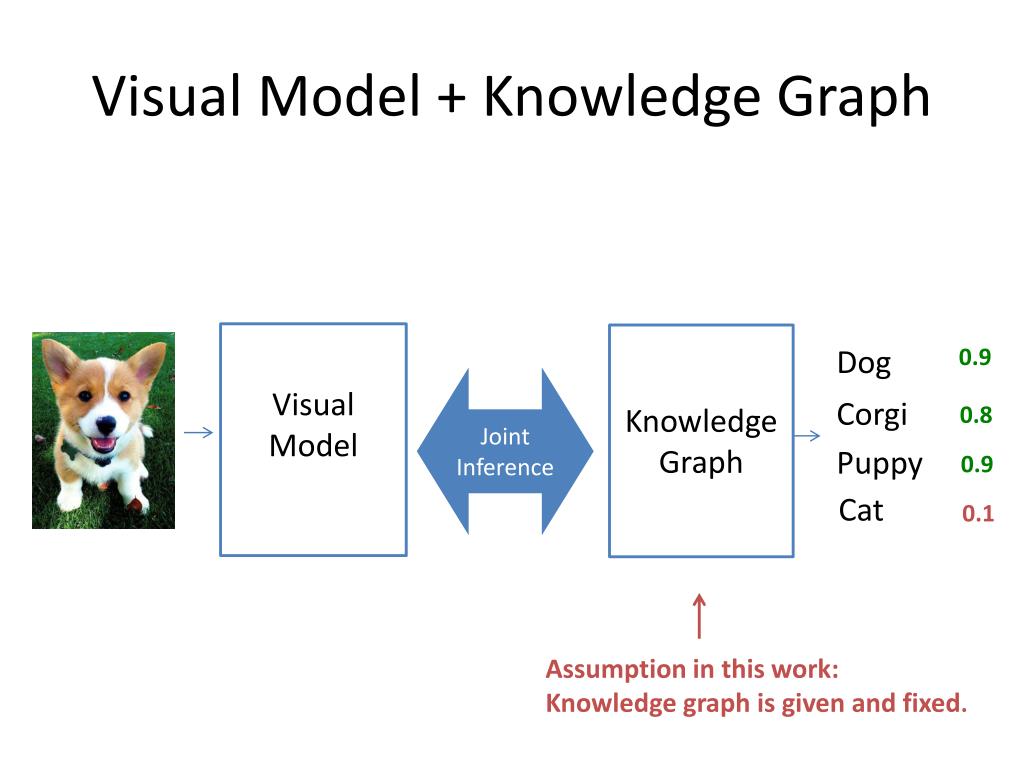 Visual Model + Knowledge Graph

Visual Model

Joint Inference

Knowledge Graph

Dog 0.9
Corgi 0.8
Puppy 0.9
Cat 0.1

Assumption in this work:
Knowledge graph is given and fixed.